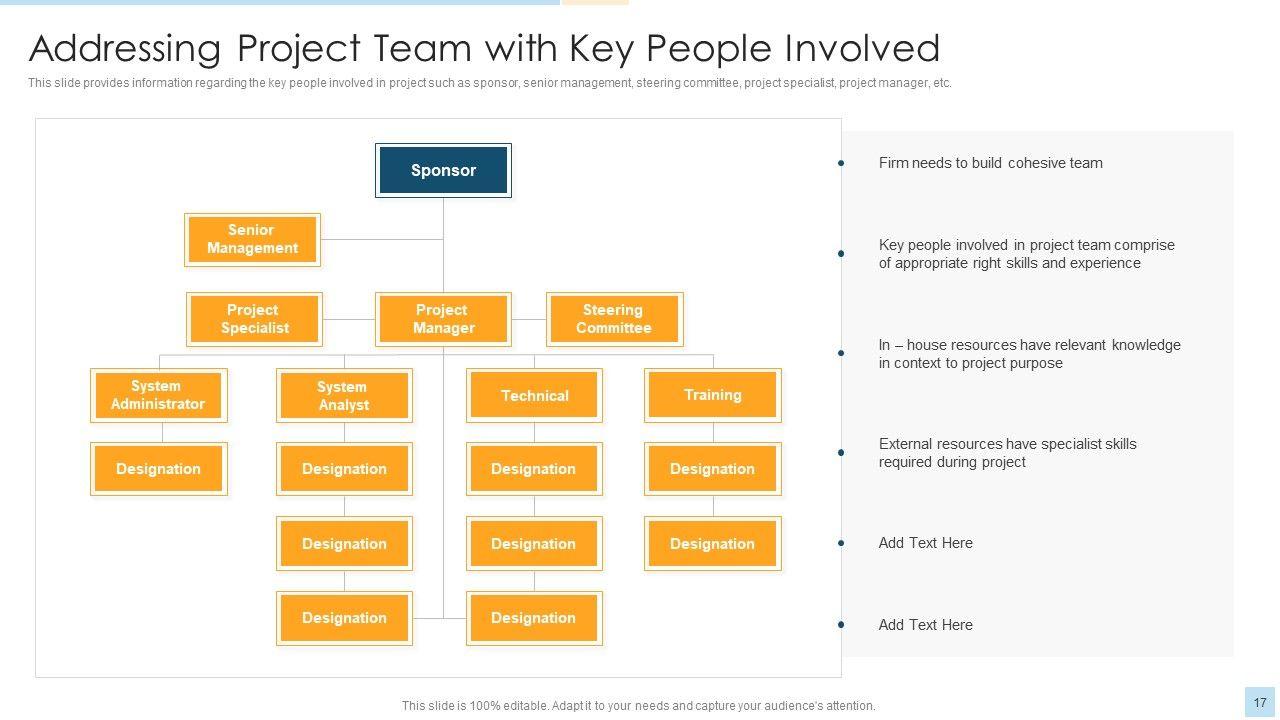 Addressing Project Team with Key People Involved

This slide provides information regarding the key people involved in project such as sponsor, senior management, steering committee, project specialist, project manager, etc.

Sponsor

Senior Management

Project Specialist

Project Manager

Steering Committee

System Administrator

System Analyst

Technical

Training

Designation

Designation

Designation

Designation

Designation

Designation

Designation

Designation

Designation

- Firm needs to build cohesive team
- Key people involved in project team comprise of appropriate right skills and experience
- In – house resources have relevant knowledge in context to project purpose
- External resources have specialist skills required during project
- Add Text Here
- Add Text Here

This slide is 100% editable. Adapt it to your needs and capture your audience's attention.

17